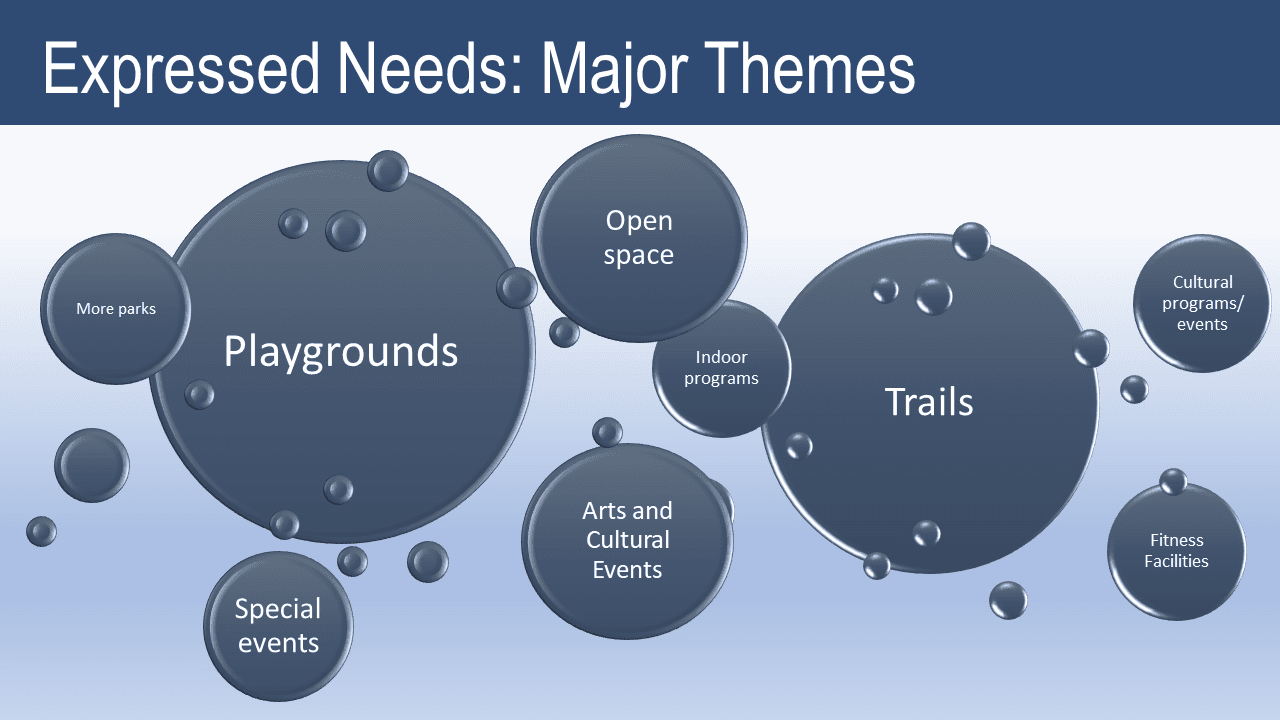 Expressed Needs: Major Themes

More parks

Playgrounds

Open space

Indoor programs

Trails

Cultural programs/ events

Special events

Arts and Cultural Events

Fitness Facilities